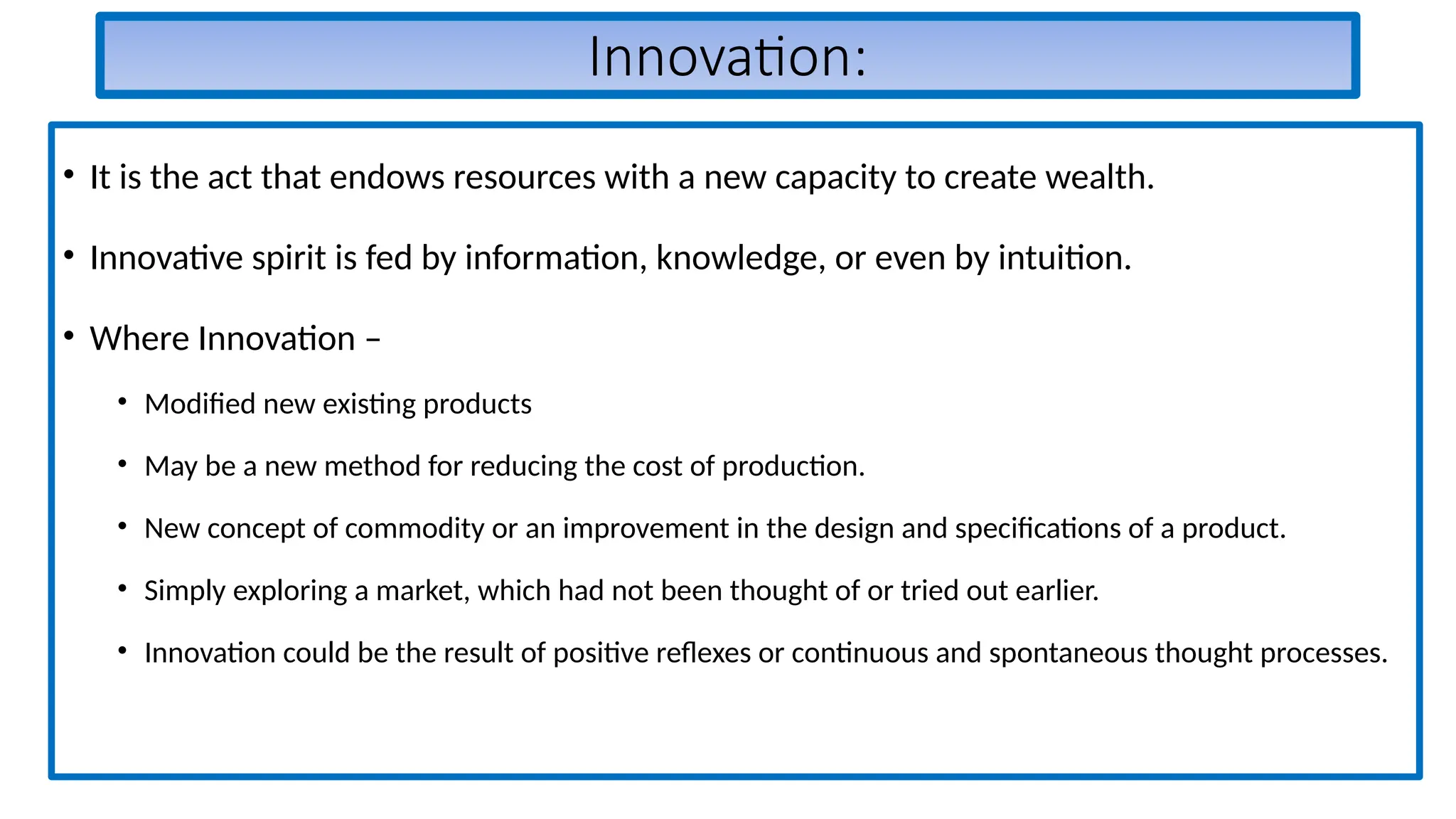 Innovation:

• It is the act that endows resources with a new capacity to create wealth.

• Innovative spirit is fed by information, knowledge, or even by intuition.

• Where Innovation –

• Modified new existing products

• May be a new method for reducing the cost of production.

• New concept of commodity or an improvement in the design and specifications of a product.

• Simply exploring a market, which had not been thought of or tried out earlier.

• Innovation could be the result of positive reflexes or continuous and spontaneous thought processes.